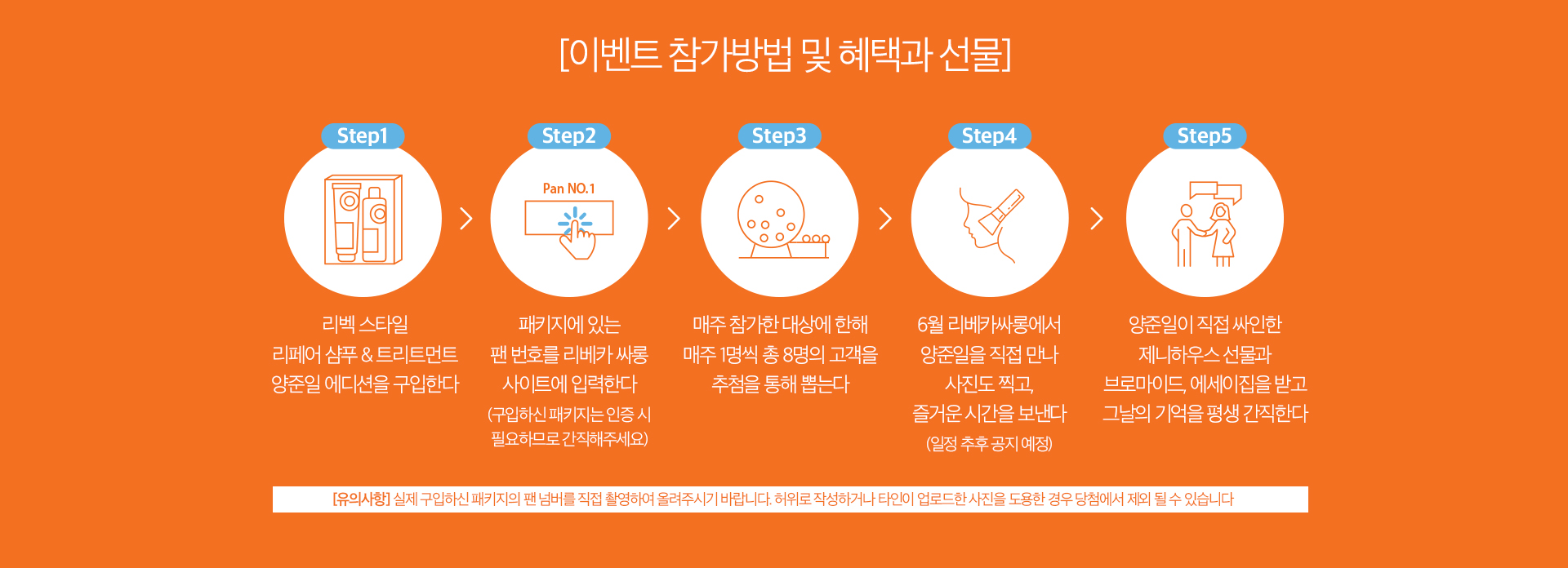 [이벤트 참가방법 및 혜택과 선물]

Step1

리벡 스타일
리페어 샴푸 & 트리트먼트
양준일 에디션을 구입한다

Step2

Pan NO.1

패키지에 있는
팬 번호를 리베카 싸롱
사이트에 입력한다
(구입하신 패키지는 인증 시
필요하므로 간직해주세요)

Step3

매주 참가한 대상에 한해
매주 1명씩 총 8명의 고객을
추첨을 통해 뽑는다

Step4

6월 리베카싸롱에서
양준일을 직접 만나
사진도 찍고,
즐거운 시간을 보낸다
(일정 추후 공지 예정)

Step5

양준일이 직접 싸인한
제니하우스 선물과
브로마이드, 에세이집을 받고
그날의 기억을 평생 간직한다

[유의사항] 실제 구입하신 패키지의 팬 넘버를 직접 촬영하여 올려주시기 바랍니다. 허위로 작성하거나 타인이 업로드한 사진을 도용한 경우 당첨에서 제외 될 수 있습니다